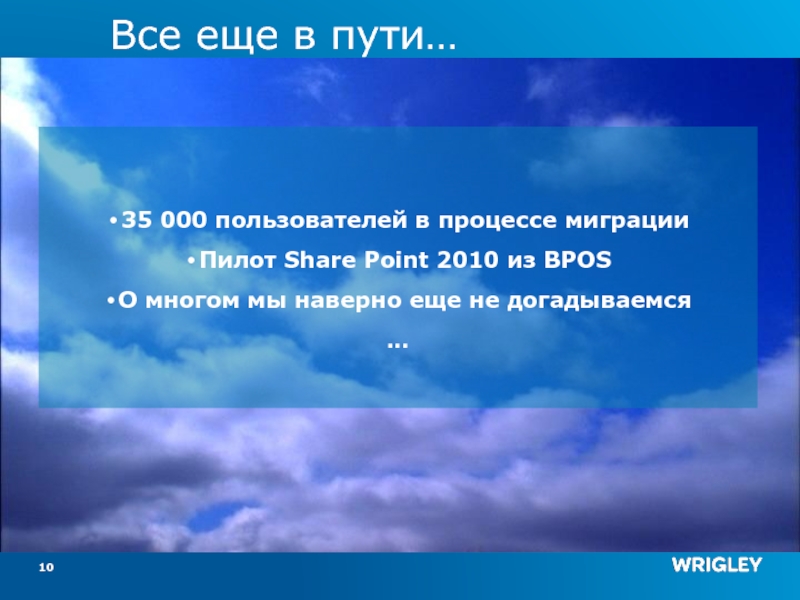 Все еще в пути…

•35 000 пользователей в процессе миграции
•Пилот Share Point 2010 из BPOS
•О многом мы наверно еще не догадываемся …

10

WRIGLEY